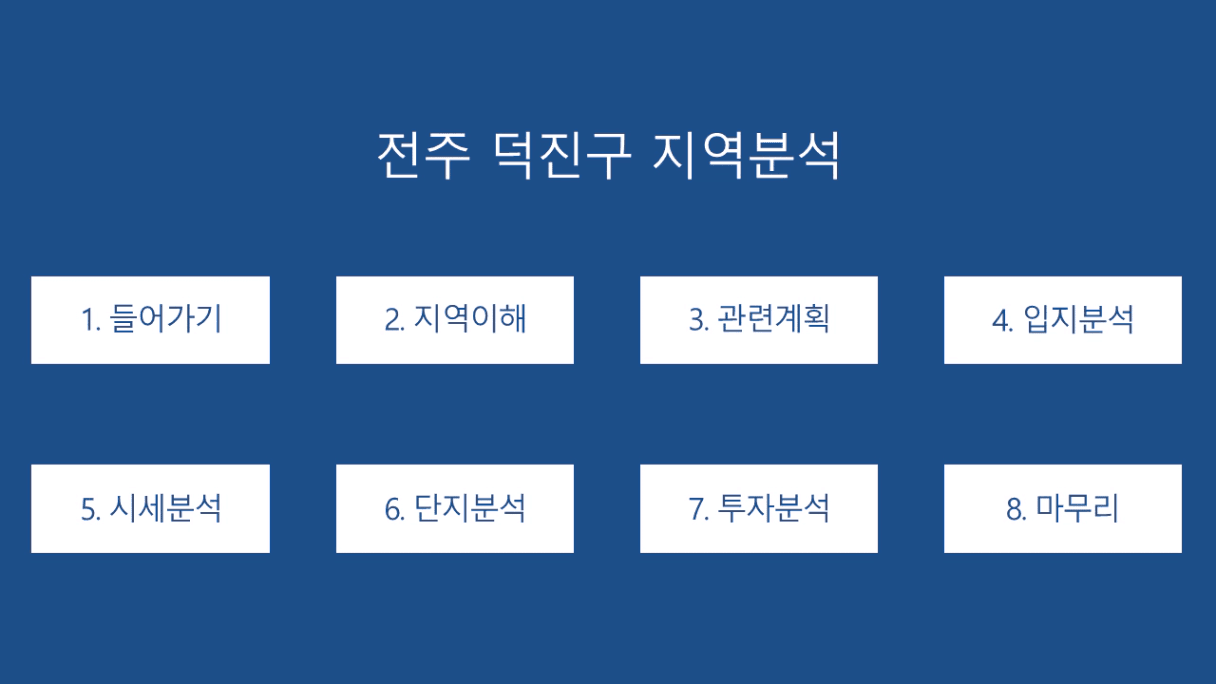 전주 덕진구 지역분석

1. 들어가기

2. 지역이해

3. 관련계획

4. 입지분석

5. 시세분석

6. 단지분석

7. 투자분석

8. 마무리